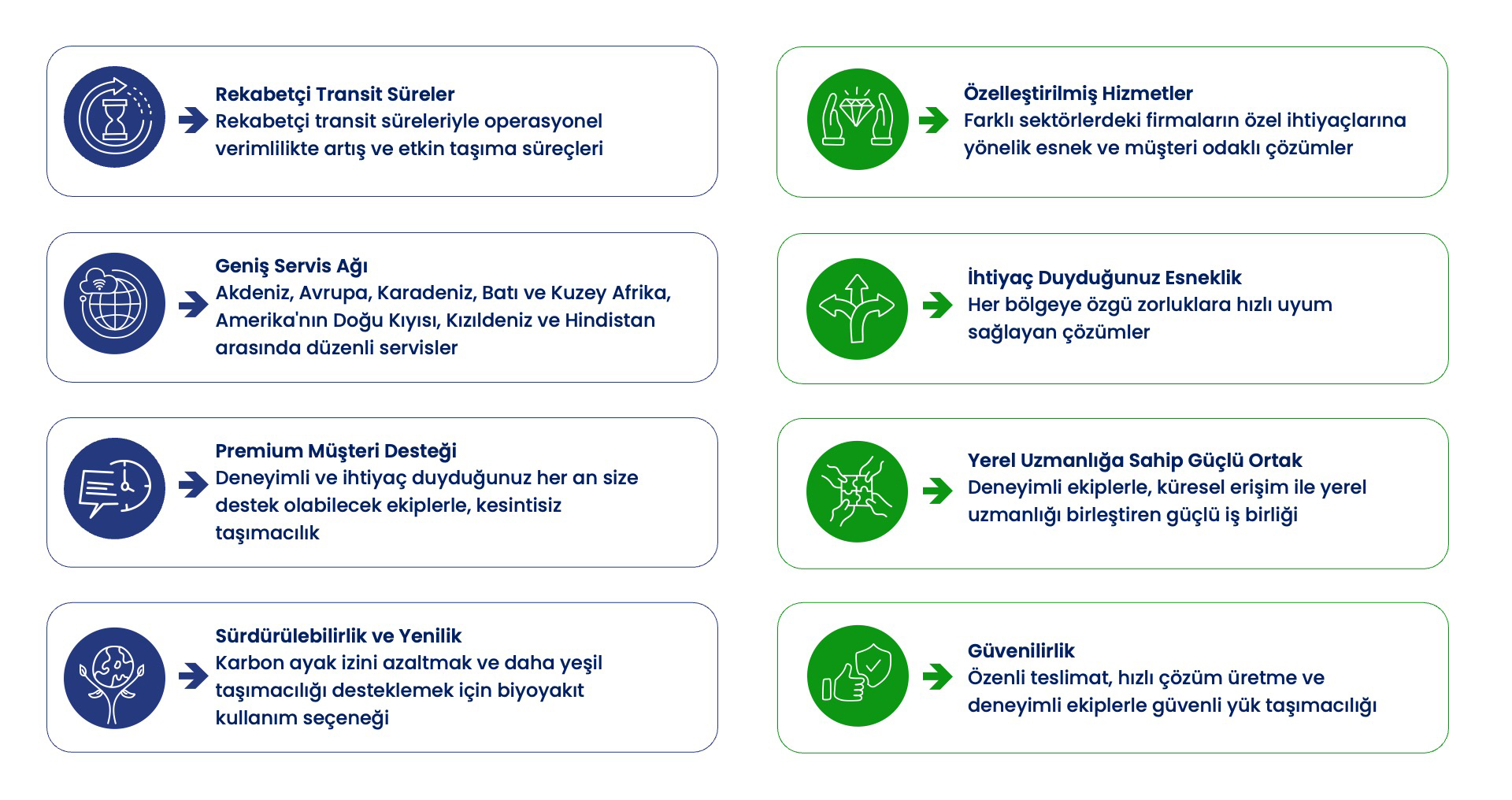 Rekabetçi Transit Süreler
Rekabetçi transit süreleriyle operasyonel verimlilikte artış ve etkin taşıma süreçleri

Geniş Servis Ağı
Akdeniz, Avrupa, Karadeniz, Batı ve Kuzey Afrika, Amerika'nın Doğu Kıyısı, Kızıldeniz ve Hindistan arasında düzenli servisler

Premium Müşteri Desteği
Deneyimli ve ihtiyaç duyduğunuz her an size destek olabilecek ekiplerle, kesintisiz taşımacılık

Sürdürülebilirlik ve Yenilik
Karbon ayak izini azaltmak ve daha yeşil taşımacılığı desteklemek için biyoyakıt kullanım seçeneği

Özelleştirilmiş Hizmetler
Farklı sektörlerdeki firmaların özel ihtiyaçlarına yönelik esnek ve müşteri odaklı çözümler

İhtiyaç Duyduğunuz Esneklik
Her bölgeye özgü zorluklara hızlı uyum sağlayan çözümler

Yerel Uzmanlığa Sahip Güçlü Ortak
Deneyimli ekiplerle, küresel erişim ile yerel uzmanlığı birleştiren güçlü iş birliği

Güvenilirlik
Özenli teslimat, hızlı çözüm üretme ve deneyimli ekiplerle güvenli yük taşımacılığı